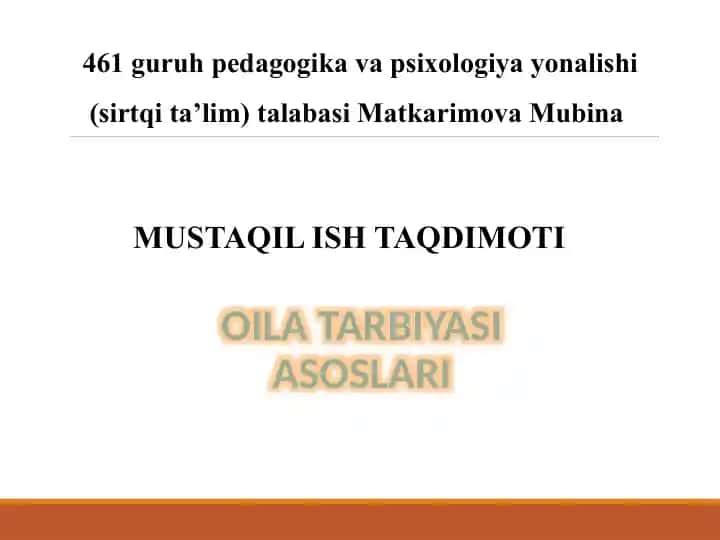 461 guruh pedagogika va psixologiya yonalishi (sirtqi ta’lim) talabasi Matkarimova Mubina

MUSTAQIL ISH TAQDIMOTI

OILA TARBIYASI ASOSLARI